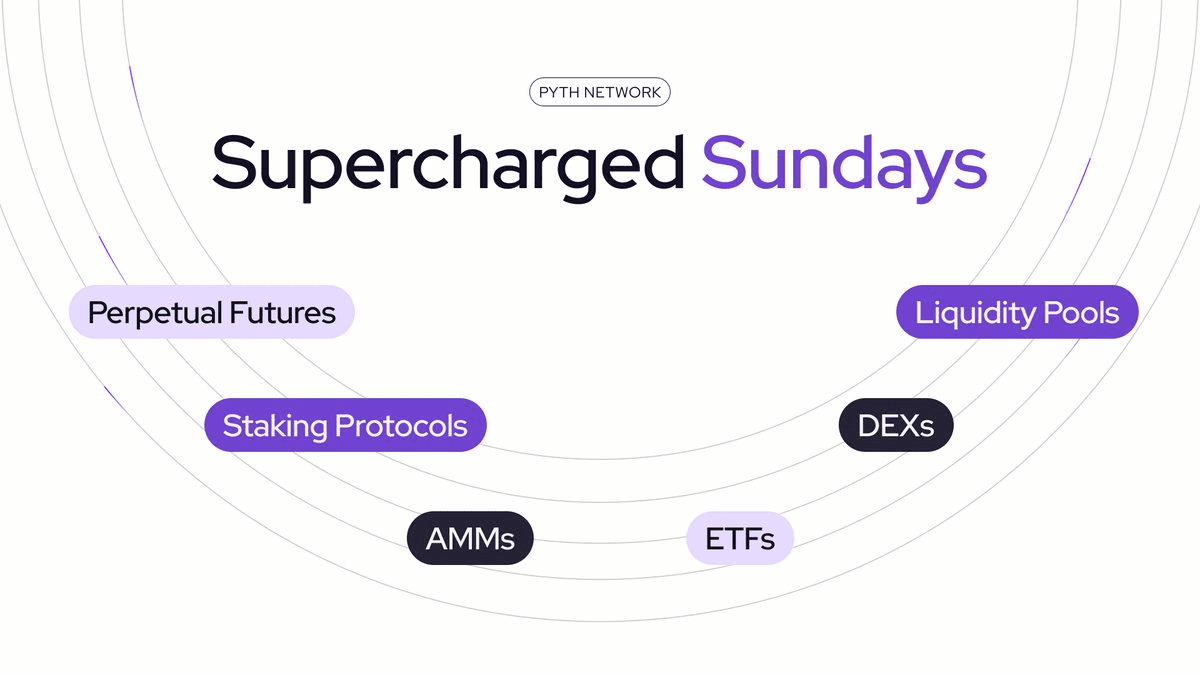 PYTH NETWORK

Supercharged Sundays

Perpetual Futures

Liquidity Pools

Staking Protocols

DEXs

AMMs

ETFs